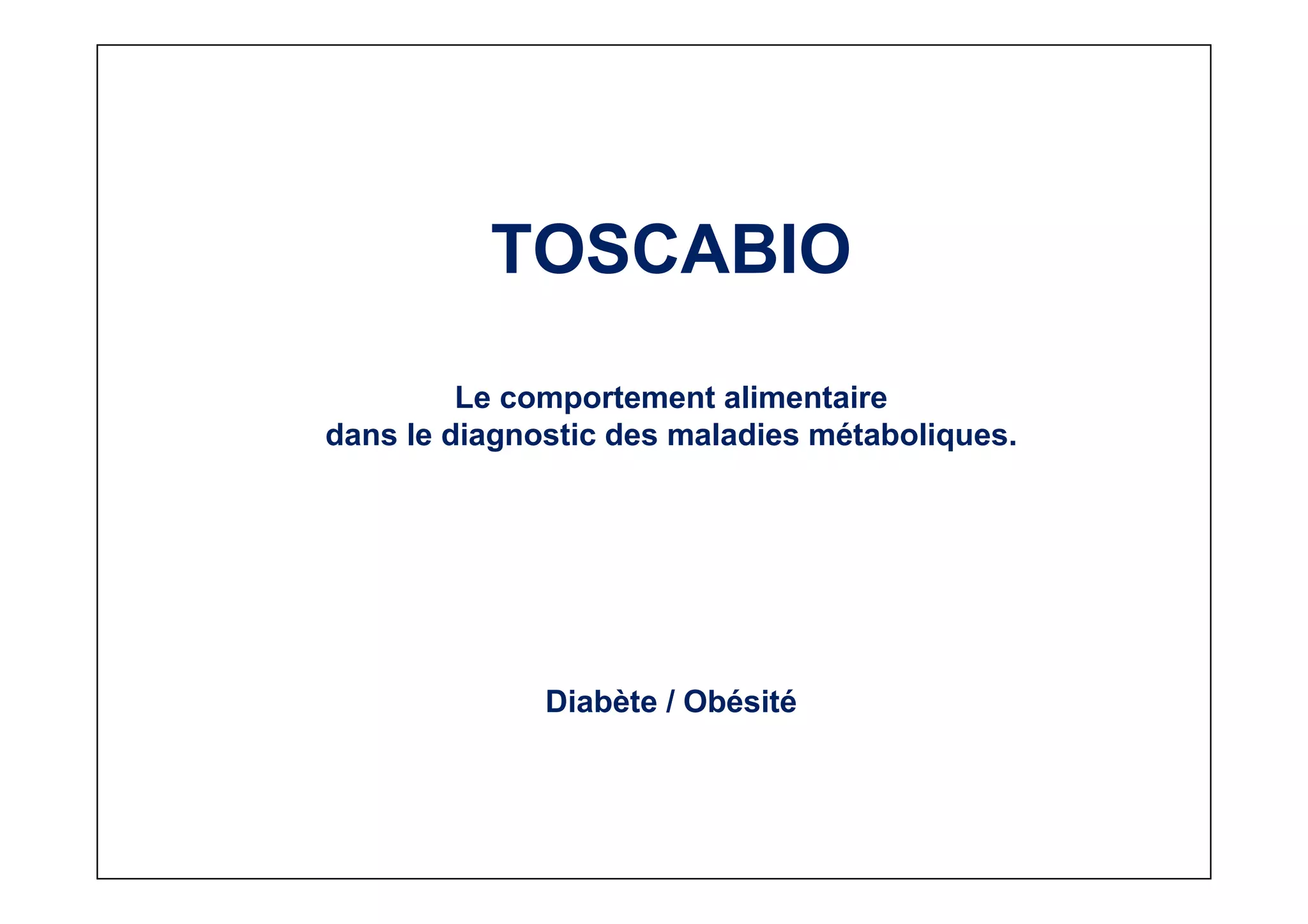 TOSCABIO

Le comportement alimentaire
dans le diagnostic des maladies métaboliques.

Diabète / Obésité